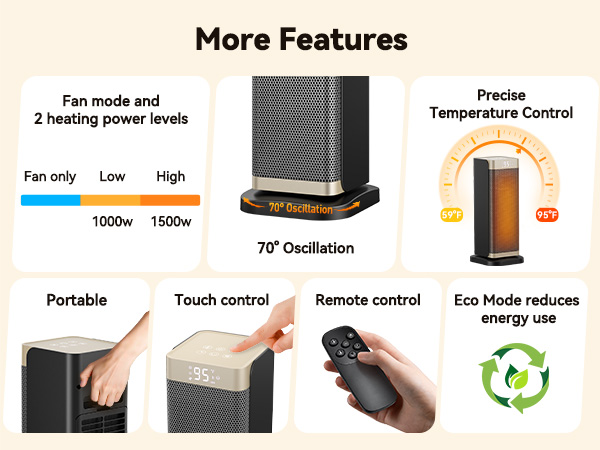 More Features

Fan mode and 2 heating power levels

Fan only
Low
High

1000w
1500w

70° Oscillation

70° Oscillation

Precise Temperature Control

59°F
95°F

Portable

Touch control

95

Remote control

Eco Mode reduces energy use